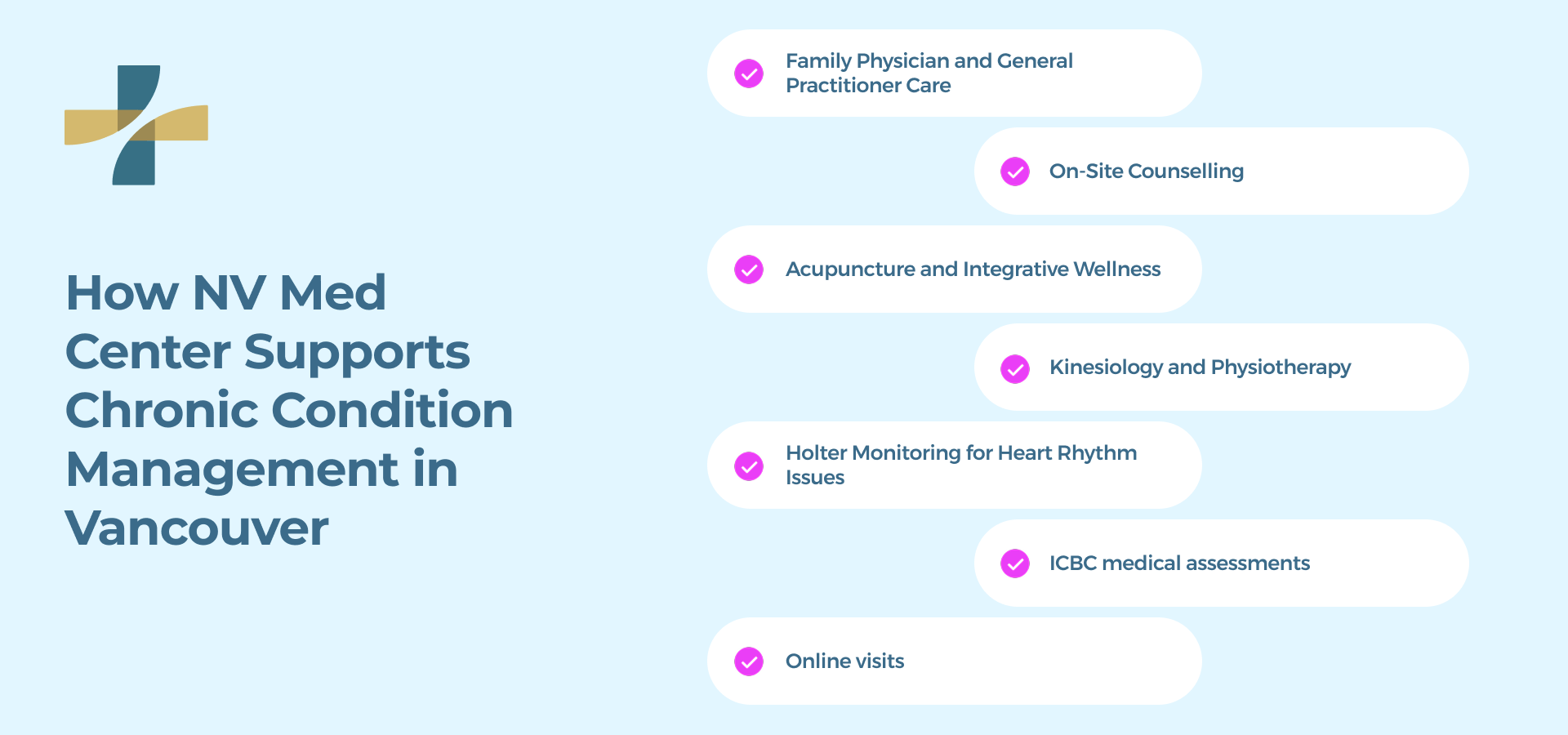 How NV Med Center Supports Chronic Condition Management in Vancouver

Family Physician and General Practitioner Care

On-Site Counselling

Acupuncture and Integrative Wellness

Kinesiology and Physiotherapy

Holter Monitoring for Heart Rhythm Issues

ICBC medical assessments

Online visits